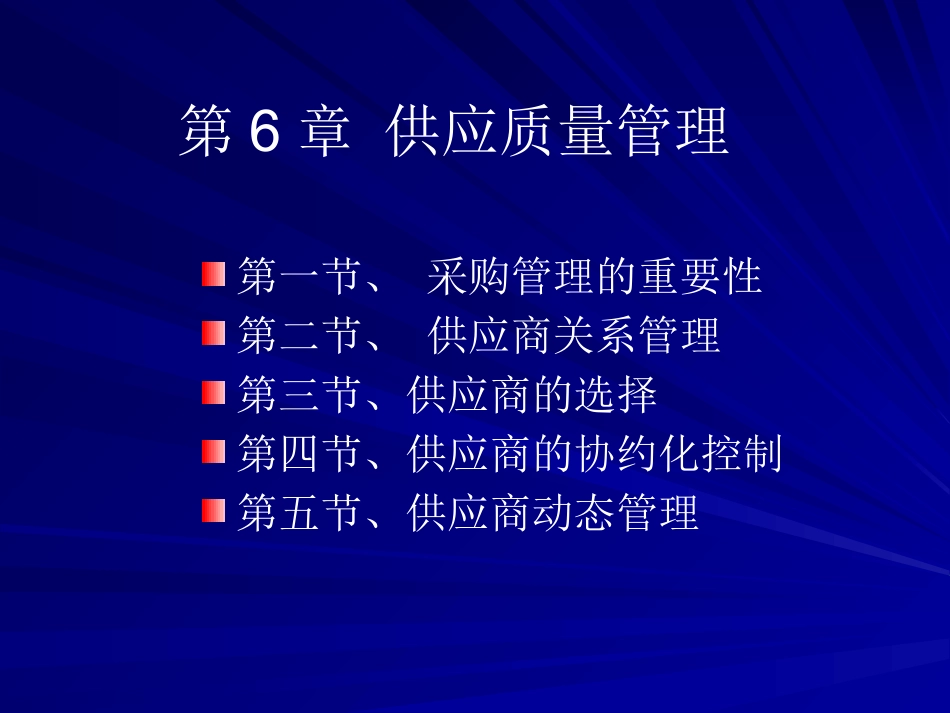 第 6 章 供应质量管理

第一节、 采购管理的重要性
第二节、 供应商关系管理
第三节、供应商的选择
第四节、供应商的协约化控制
第五节、供应商动态管理